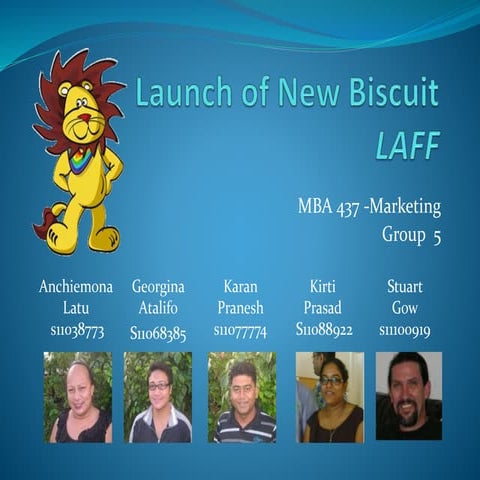 Launch of New Biscuit
LAFF

MBA 437 -Marketing
Group 5

Anchiemona Latu s11038773

Georgina Atalifo S11068385

Karan Pranesh s11077774

Kirti Prasad S11088922

Stuart Gow s11100919